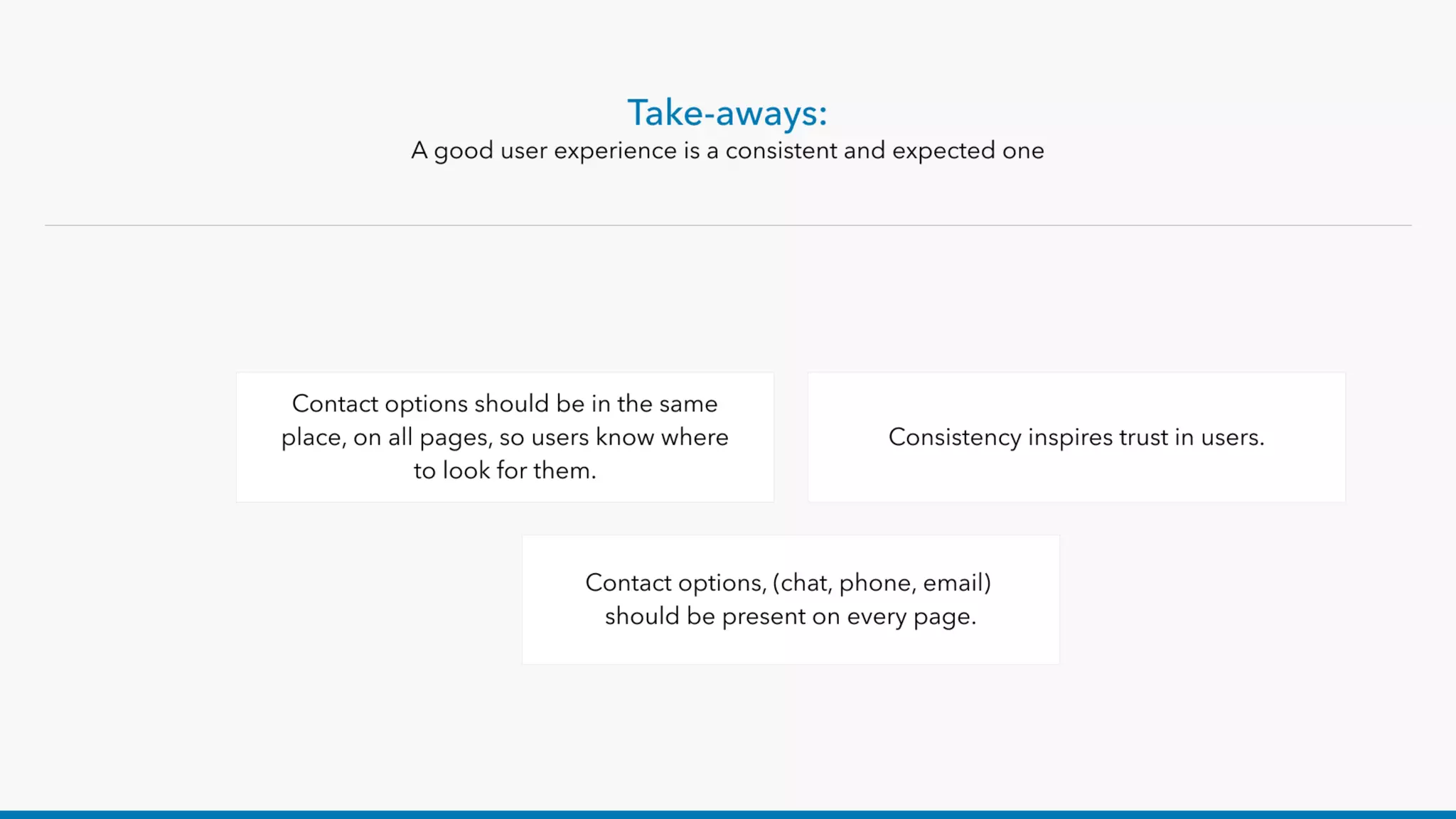 Take-aways:
A good user experience is a consistent and expected one

Contact options should be in the same place, on all pages, so users know where to look for them.

Consistency inspires trust in users.

Contact options, (chat, phone, email) should be present on every page.